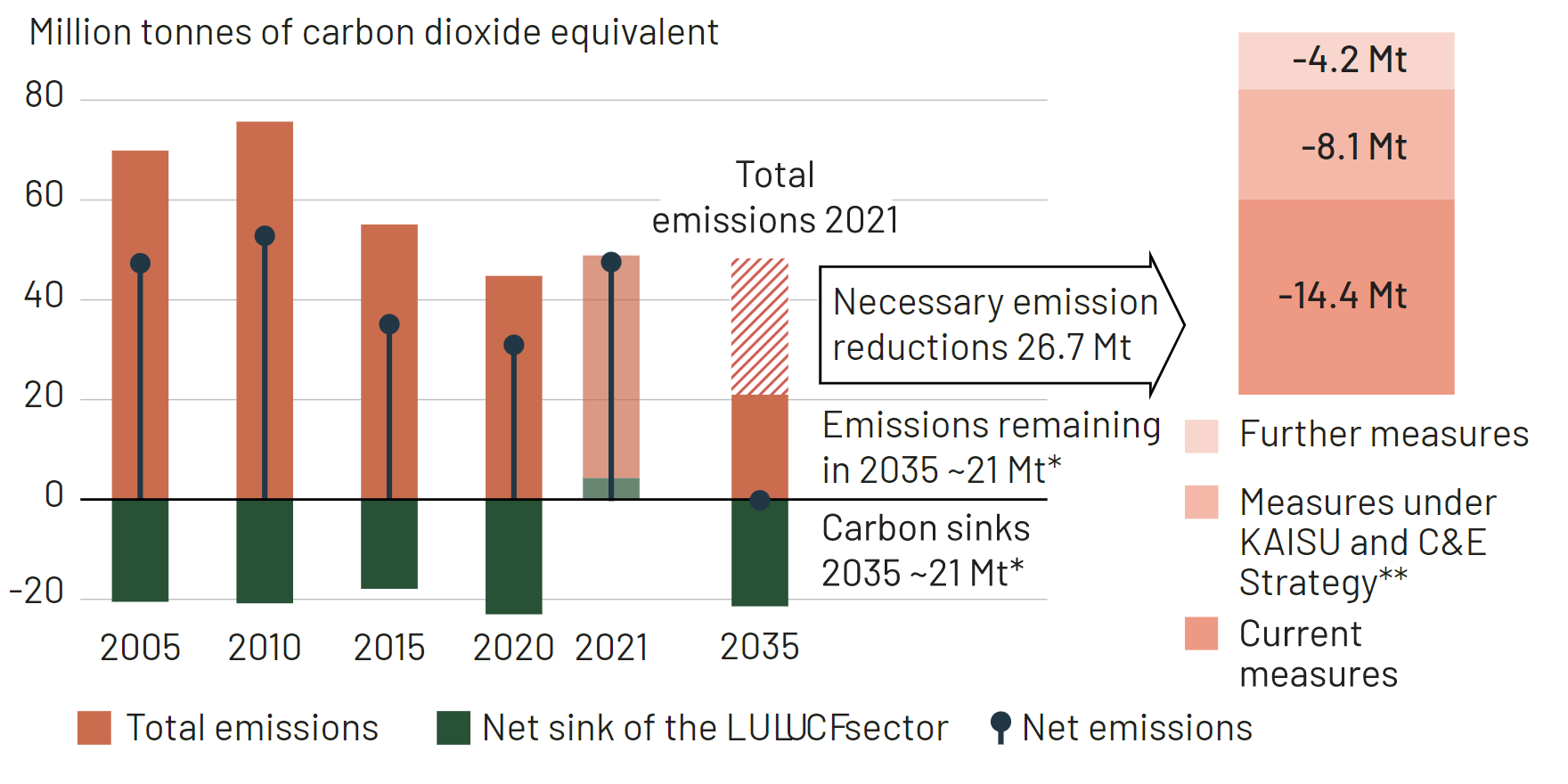 Million tonnes of carbon dioxide equivalent

80
60
40
20
0
-20

2005 2010 2015 2020 2021 2035

Total emissions 2021

Necessary emission reductions 26.7 Mt

Emissions remaining in 2035 ~21 Mt*

Carbon sinks 2035 ~21 Mt*

-4.2 Mt
-8.1 Mt
-14.4 Mt

Further measures

Measures under KAISU and C&E Strategy**

Current measures

Total emissions Net sink of the LULUCFsector Net emissions